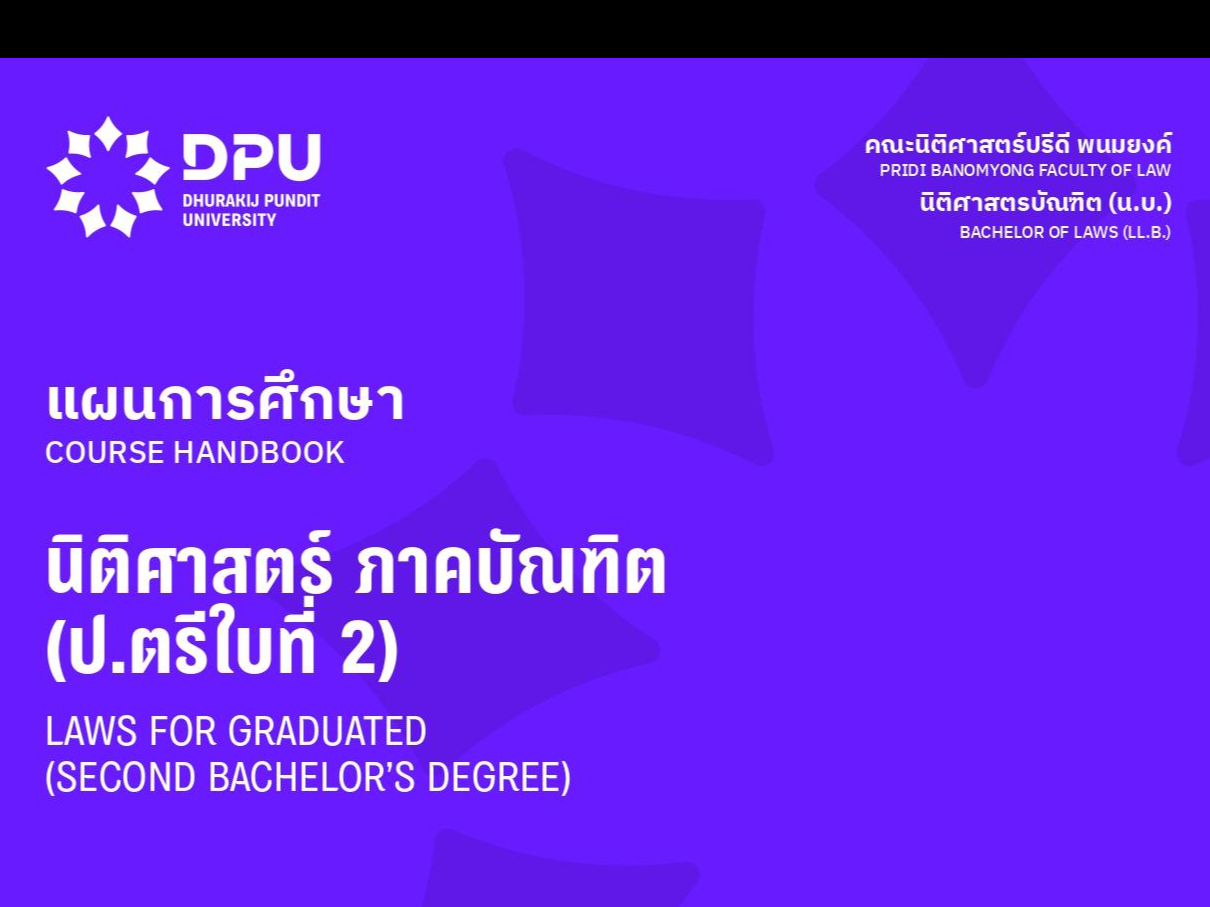 DPU
DHURAKIJ PUNDIT UNIVERSITY

คณะนิติศาสตร์ปรีดี พนมยงค์
PRIDI BANOMYONG FACULTY OF LAW
นิติศาสตรบัณฑิต (น.บ.)
BACHELOR OF LAWS (LL.B.)

แผนการศึกษา
COURSE HANDBOOK

นิติศาสตร์ ภาคบัณฑิต (ป.ตรีใบที่ 2)

LAWS FOR GRADUATED (SECOND BACHELOR'S DEGREE)